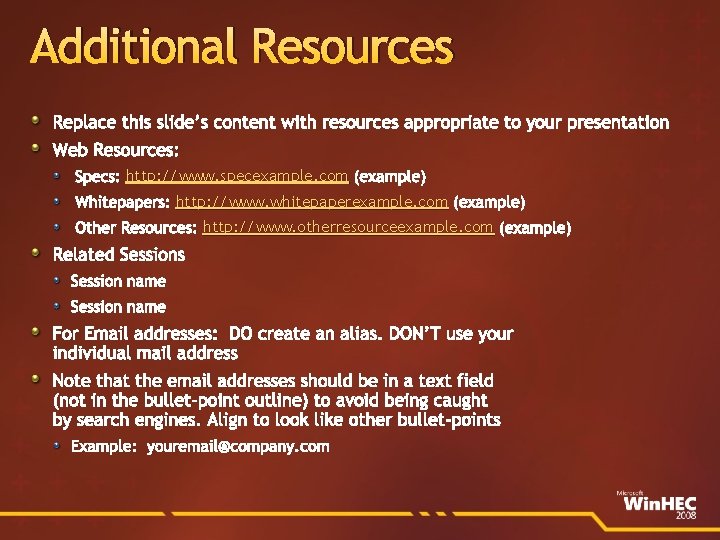 Additional Resources

Replace this slide's content with resources appropriate to your presentation

Web Resources:

Specs: http://www.specexample.com (example)

Whitepapers: http://www.whitepaperexample.com (example)

Other Resources: http://www.otherresourceexample.com (example)

Related Sessions

Session name

Session name

For Email addresses: DO create an alias. DON'T use your individual mail address

Note that the email addresses should be in a text field (not in the bullet-point outline) to avoid being caught by search engines. Align to look like other bullet-points

Example: youremail@company.com

Microsoft WinHEC 2008